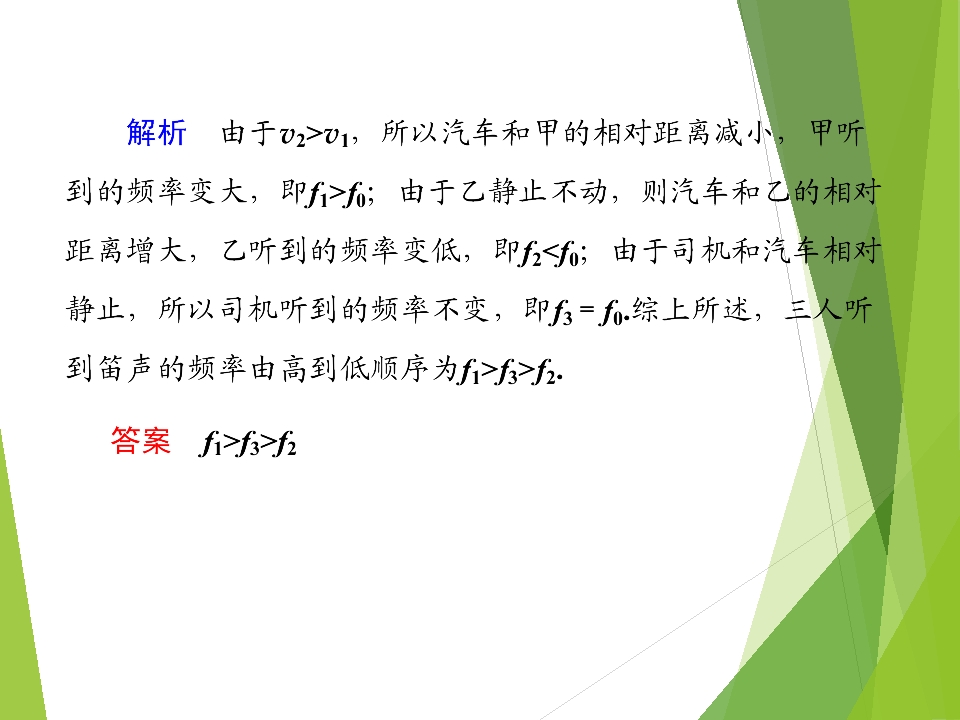 解析　由于$v_2>v_1$，所以汽车和甲的相对距离减小，甲听到的频率变大，即$f_1>f_0$；由于乙静止不动，则汽车和乙的相对距离增大，乙听到的频率变低，即$f_2<f_0$；由于司机和汽车相对静止，所以司机听到的频率不变，即$f_3=f_0$.综上所述，三人听到笛声的频率由高到低顺序为$f_1>f_3>f_2$.

答案　$f_1>f_3>f_2$